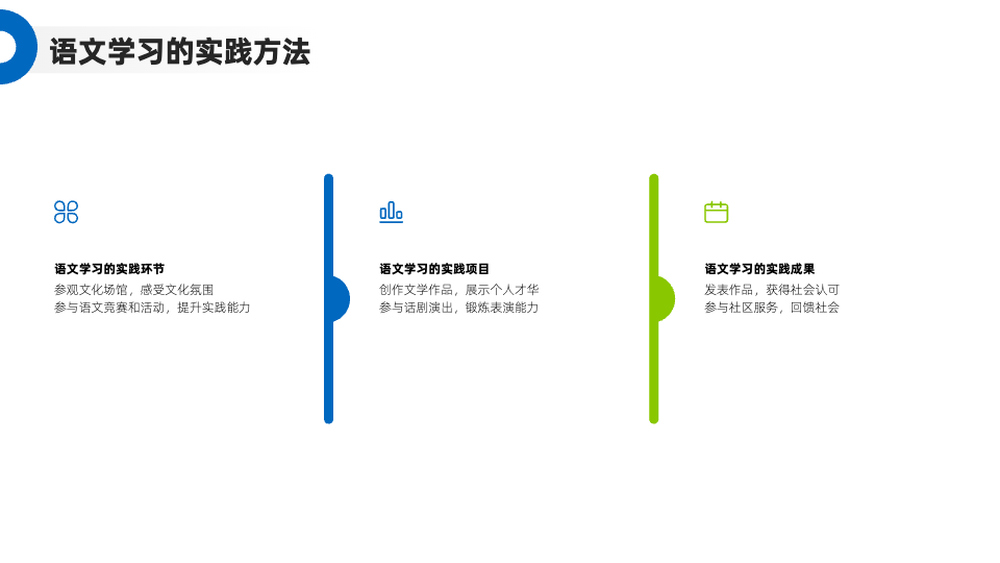 语文学习的实践方法

语文学习的实践环节

参观文化场馆，感受文化氛围
参与语文竞赛和活动，提升实践能力

语文学习的实践项目

创作文学作品，展示个人才华
参与话剧演出，锻炼表演能力

语文学习的实践成果

发表作品，获得社会认可
参与社区服务，回馈社会